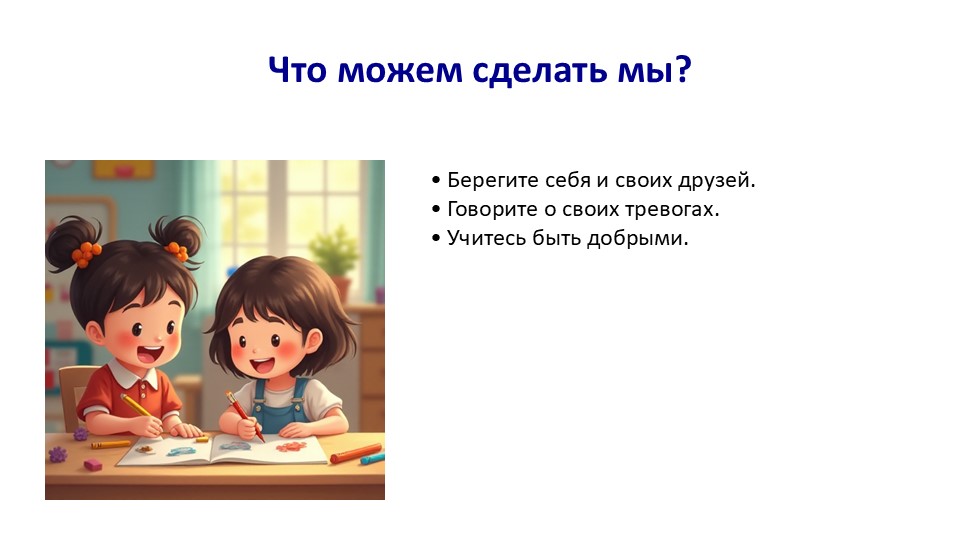 Что можем сделать мы?

• Берегите себя и своих друзей.
• Говорите о своих тревогах.
• Учитесь быть добрыми.